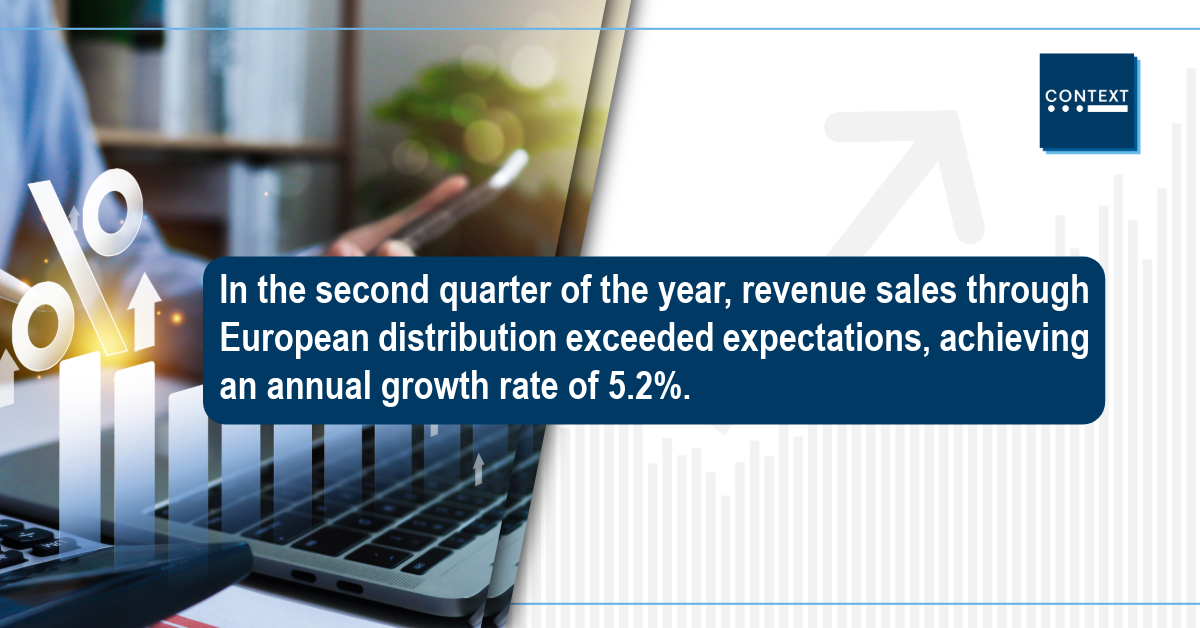 CONTEXT

In the second quarter of the year, revenue sales through European distribution exceeded expectations, achieving an annual growth rate of 5.2%.